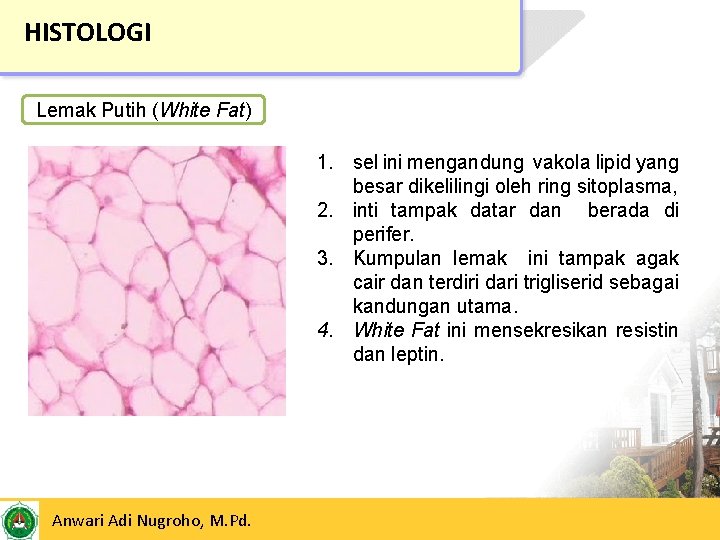 HISTOLOGI

Lemak Putih (White Fat)

1. sel ini mengandung vakola lipid yang besar dikelilingi oleh ring sitoplasma,
2. inti tampak datar dan berada di perifer.
3. Kumpulan lemak ini tampak agak cair dan terdiri dari trigliserid sebagai kandungan utama.
4. White Fat ini mensekresikan resistin dan leptin.

Anwari Adi Nugroho, M.Pd.